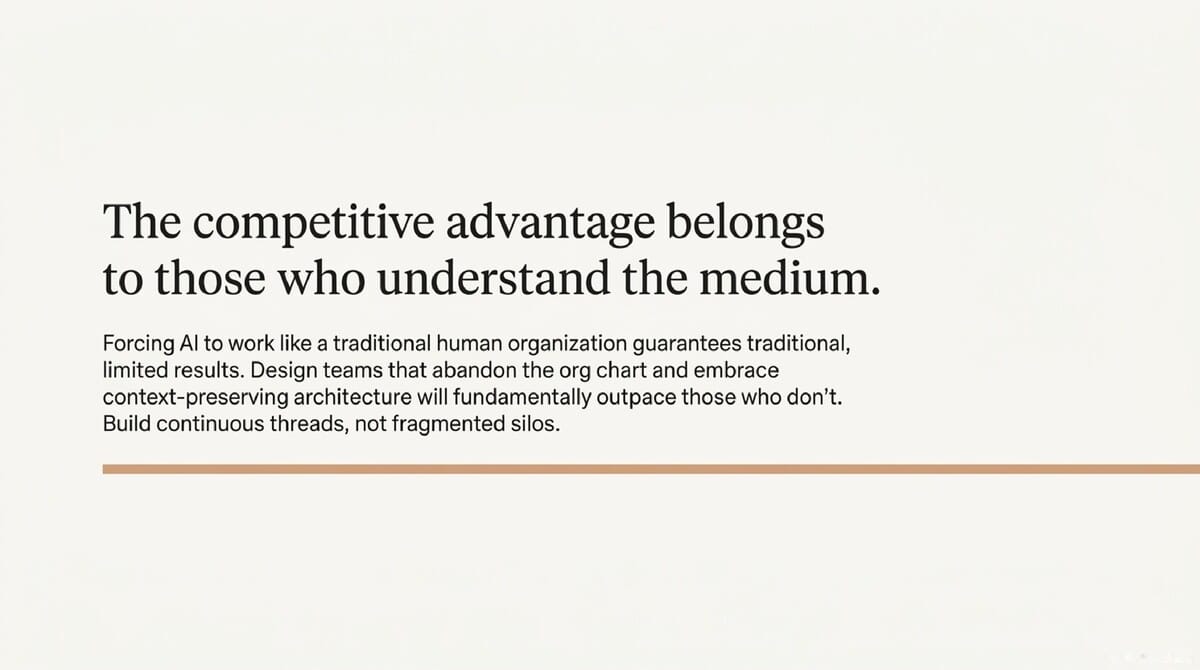 The competitive advantage belongs to those who understand the medium.

Forcing AI to work like a traditional human organization guarantees traditional, limited results. Design teams that abandon the org chart and embrace context-preserving architecture will fundamentally outpace those who don't. Build continuous threads, not fragmented silos.